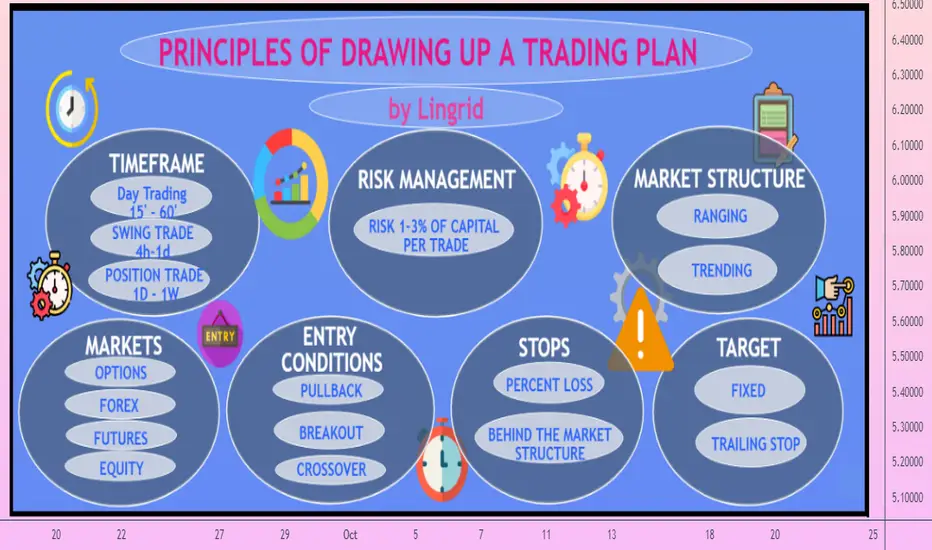 PRINCIPLES OF DRAWING UP A TRADING PLAN

by Lingrid

TIMEFRAME
Day Trading 15' - 60'
SWING TRADE 4h-1d
POSITION TRADE 1D - 1W

RISK MANAGEMENT
RISK 1-3% OF CAPITAL PER TRADE

MARKET STRUCTURE
RANGING
TRENDING

MARKETS
OPTIONS
FOREX
FUTURES
EQUITY

ENTRY

ENTRY CONDITIONS
PULLBACK
BREAKOUT
CROSSOVER

STOPS
PERCENT LOSS
BEHIND THE MARKET STRUCTURE

TARGET
FIXED
TRAILING STOP

6.50000
6.40000
6.30000
6.20000
6.10000
6.00000
5.90000
5.80000
5.70000
5.60000
5.50000
5.40000
5.30000
5.20000
5.10000

20 22 27 29 Oct 5 7 11 13 18 20 25